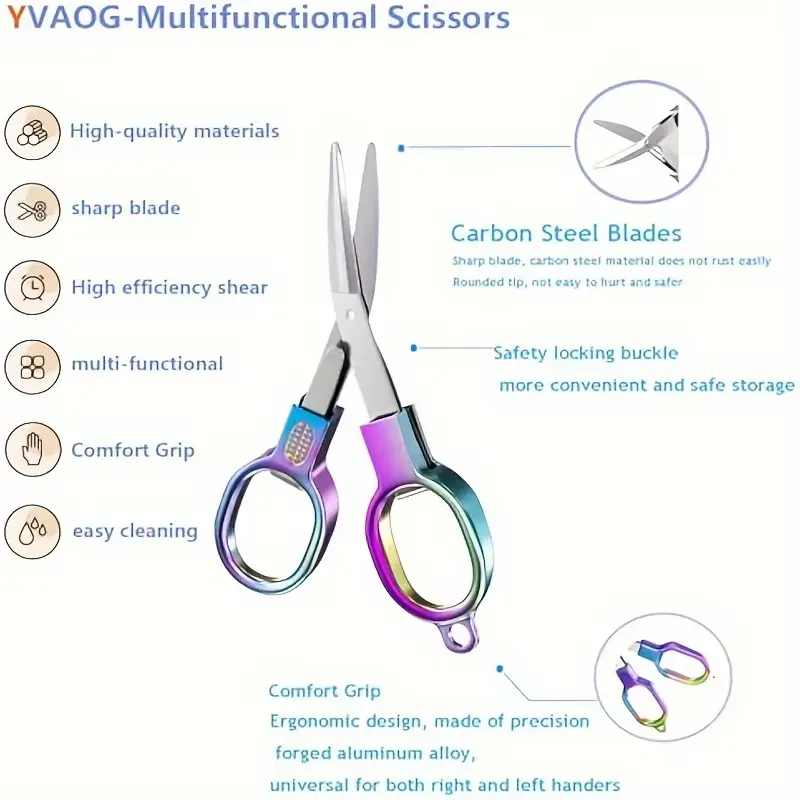 YVAOG-Multifunctional Scissors

High-quality materials

sharp blade

High efficiency shear

multi-functional

Comfort Grip

easy cleaning

Carbon Steel Blades
Sharp blade, carbon steel material does not rust easily
Rounded tip, not easy to hurt and safer

Safety locking buckle
more convenient and safe storage

Comfort Grip
Ergonomic design, made of precision forged aluminum alloy, universal for both right and left handers